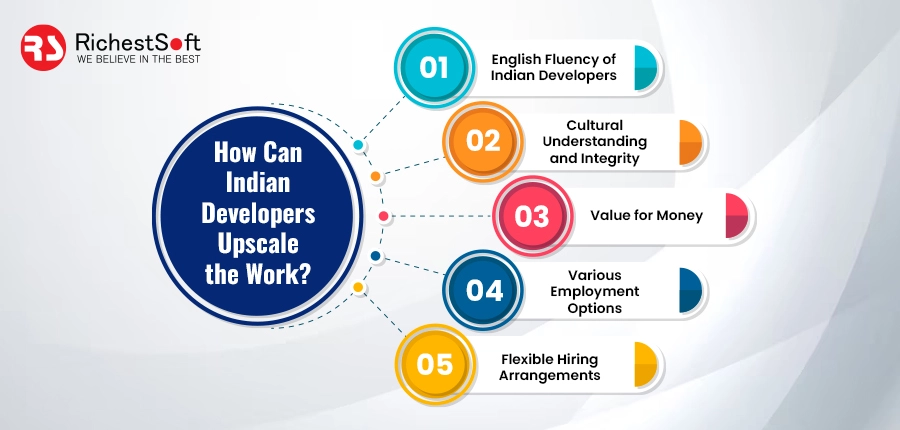 RS RichestSoft
WE BELIEVE IN THE BEST

How Can Indian Developers Upscale the Work?

01 English Fluency of Indian Developers

02 Cultural Understanding and Integrity

03 Value for Money

04 Various Employment Options

05 Flexible Hiring Arrangements